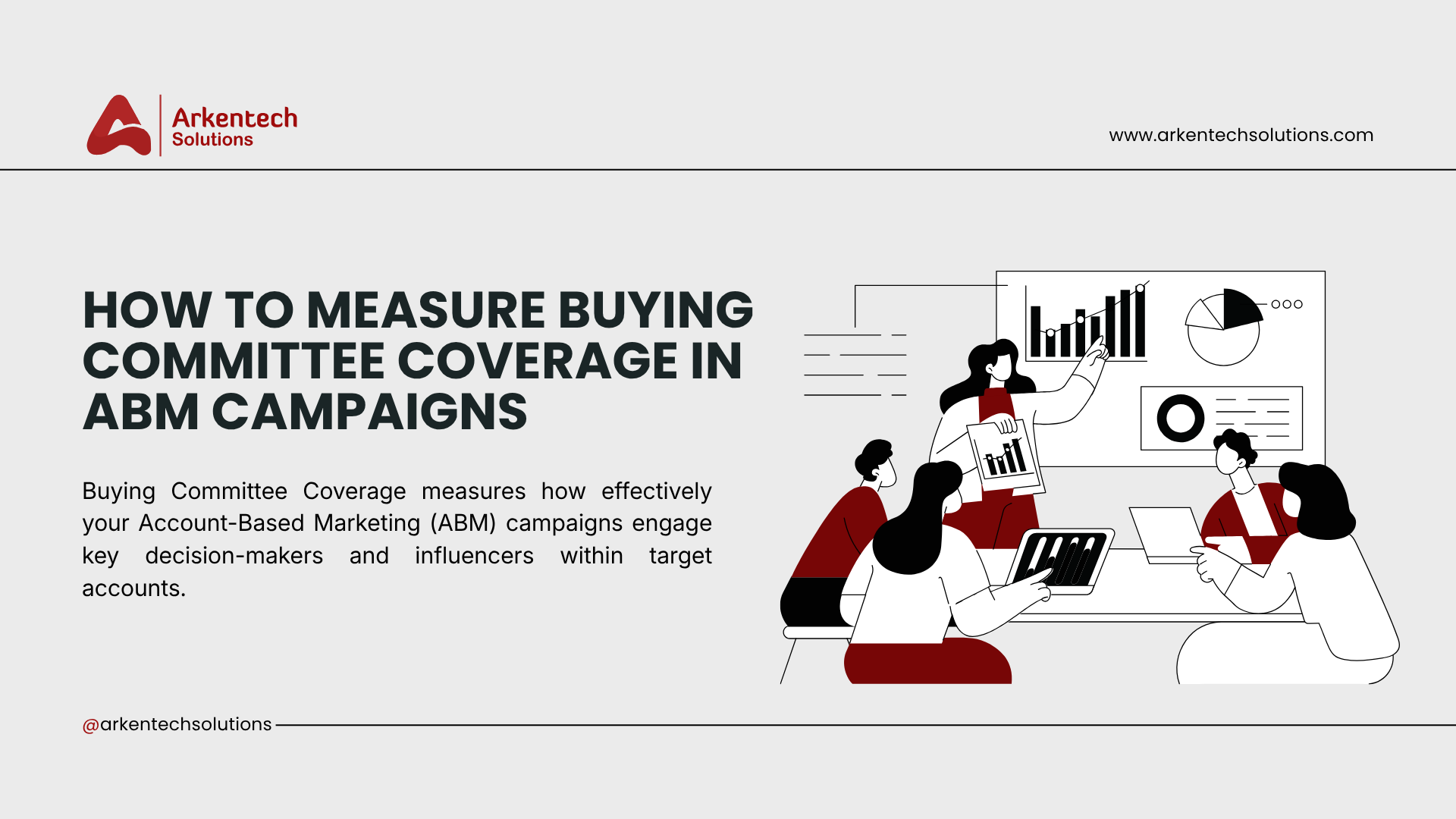 Arkentech Solutions

www.arkentechsolutions.com

HOW TO MEASURE BUYING COMMITTEE COVERAGE IN ABM CAMPAIGNS

Buying Committee Coverage measures how effectively your Account-Based Marketing (ABM) campaigns engage key decision-makers and influencers within target accounts.

@arkentechsolutions